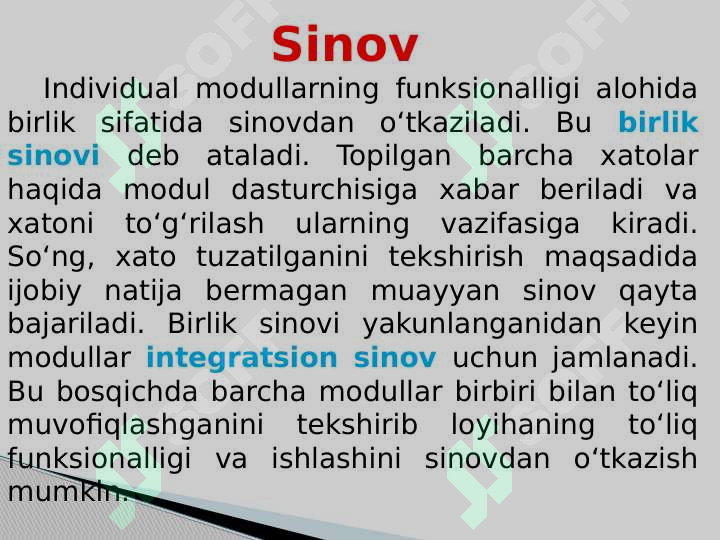 Sinov

Individual modullarning funksionalligi alohida birlik sifatida sinovdan o‘tkaziladi. Bu birlik sinovi deb ataladi. Topilgan barcha xatolar haqida modul dasturchisiga xabar beriladi va xatoni to‘g‘rilash ularning vazifasiga kiradi. So‘ng, xato tuzatilganini tekshirish maqsadida ijobiy natija bermagan muayyan sinov qayta bajariladi. Birlik sinovi yakunlanganidan keyin modullar integratsion sinov uchun jamlanadi. Bu bosqichda barcha modullar birbiri bilan to‘liq muvofiqlashganini tekshirib loyihaning to‘liq funksionalligi va ishlashini sinovdan o‘tkazish mumkin.